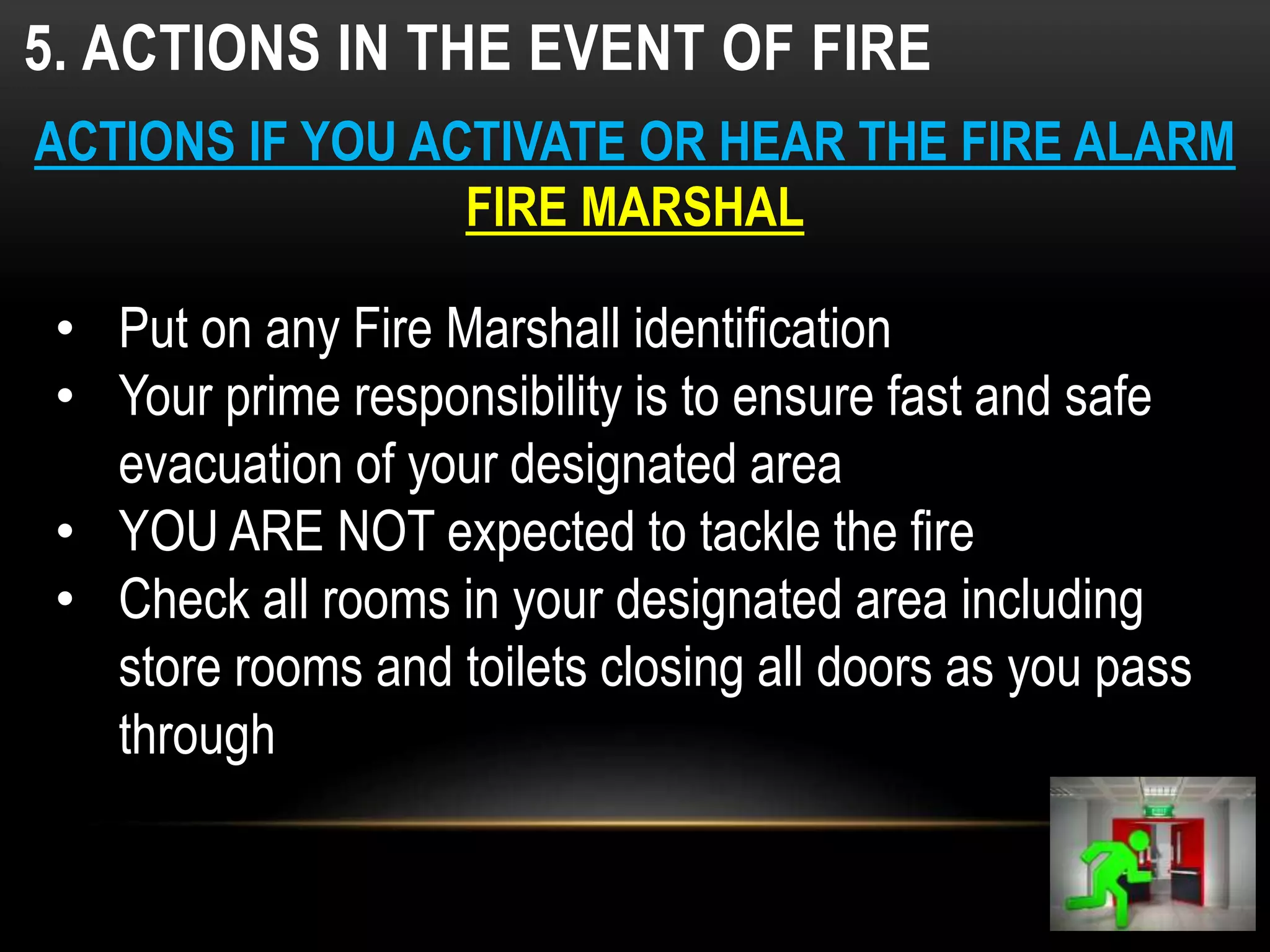 5. ACTIONS IN THE EVENT OF FIRE

ACTIONS IF YOU ACTIVATE OR HEAR THE FIRE ALARM

FIRE MARSHAL

• Put on any Fire Marshall identification
• Your prime responsibility is to ensure fast and safe evacuation of your designated area
• YOU ARE NOT expected to tackle the fire
• Check all rooms in your designated area including store rooms and toilets closing all doors as you pass through

EXIT